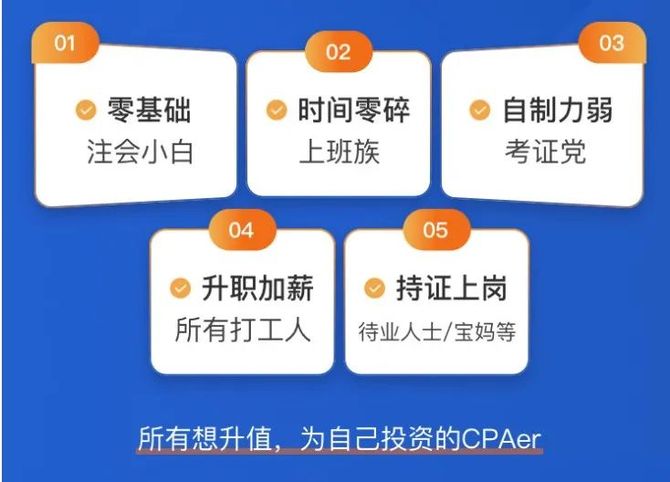 01

零基础
注会小白

02

时间零碎
上班族

03

自制力弱
考证党

04

升职加薪
所有打工人

05

持证上岗
待业人士/宝妈等

所有想升值，为自己投资的CPAer